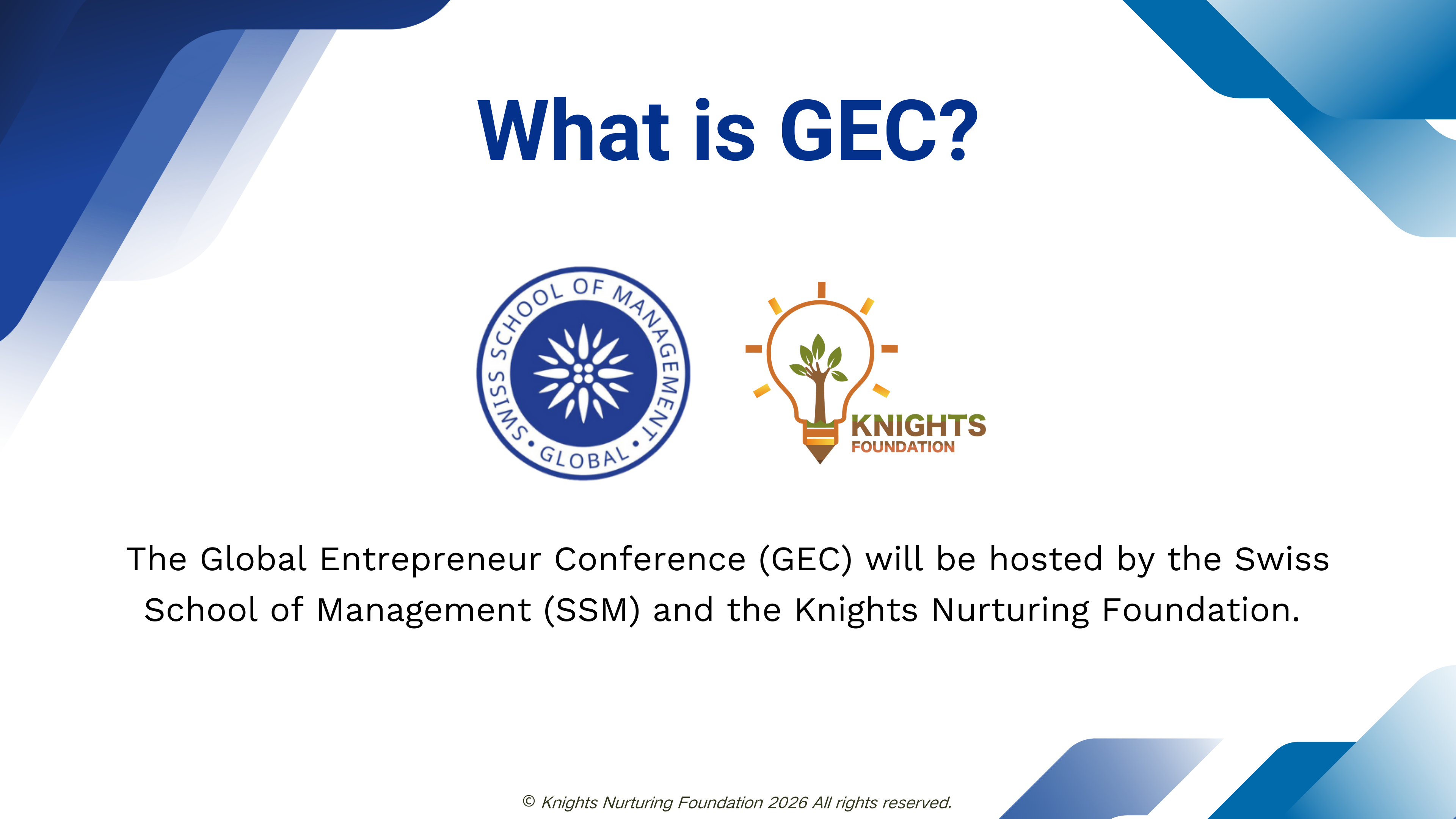 What is GEC?

SWISS SCHOOL OF MANAGEMENT • GLOBAL •

KNIGHTS FOUNDATION

The Global Entrepreneur Conference (GEC) will be hosted by the Swiss School of Management (SSM) and the Knights Nurturing Foundation.

© Knights Nurturing Foundation 2026 All rights reserved.